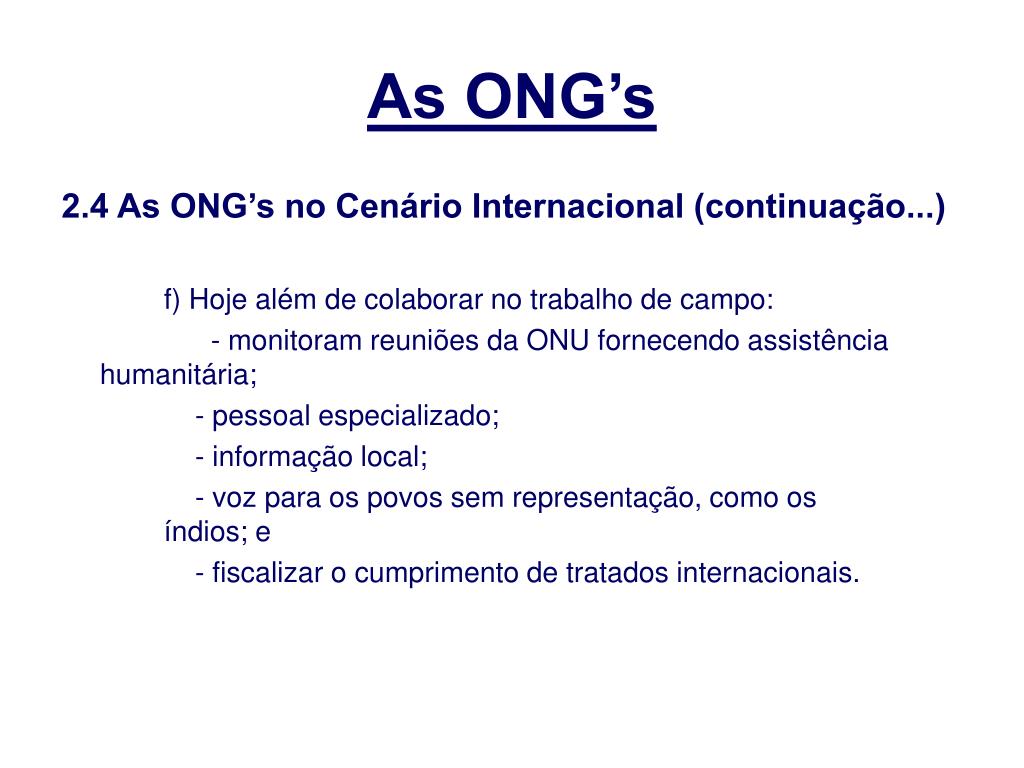 As ONG’s

2.4 As ONG’s no Cenário Internacional (continuação...)

f) Hoje além de colaborar no trabalho de campo:

- monitoram reuniões da ONU fornecendo assistência humanitária;

- pessoal especializado;

- informação local;

- voz para os povos sem representação, como os índios; e

- fiscalizar o cumprimento de tratados internacionais.